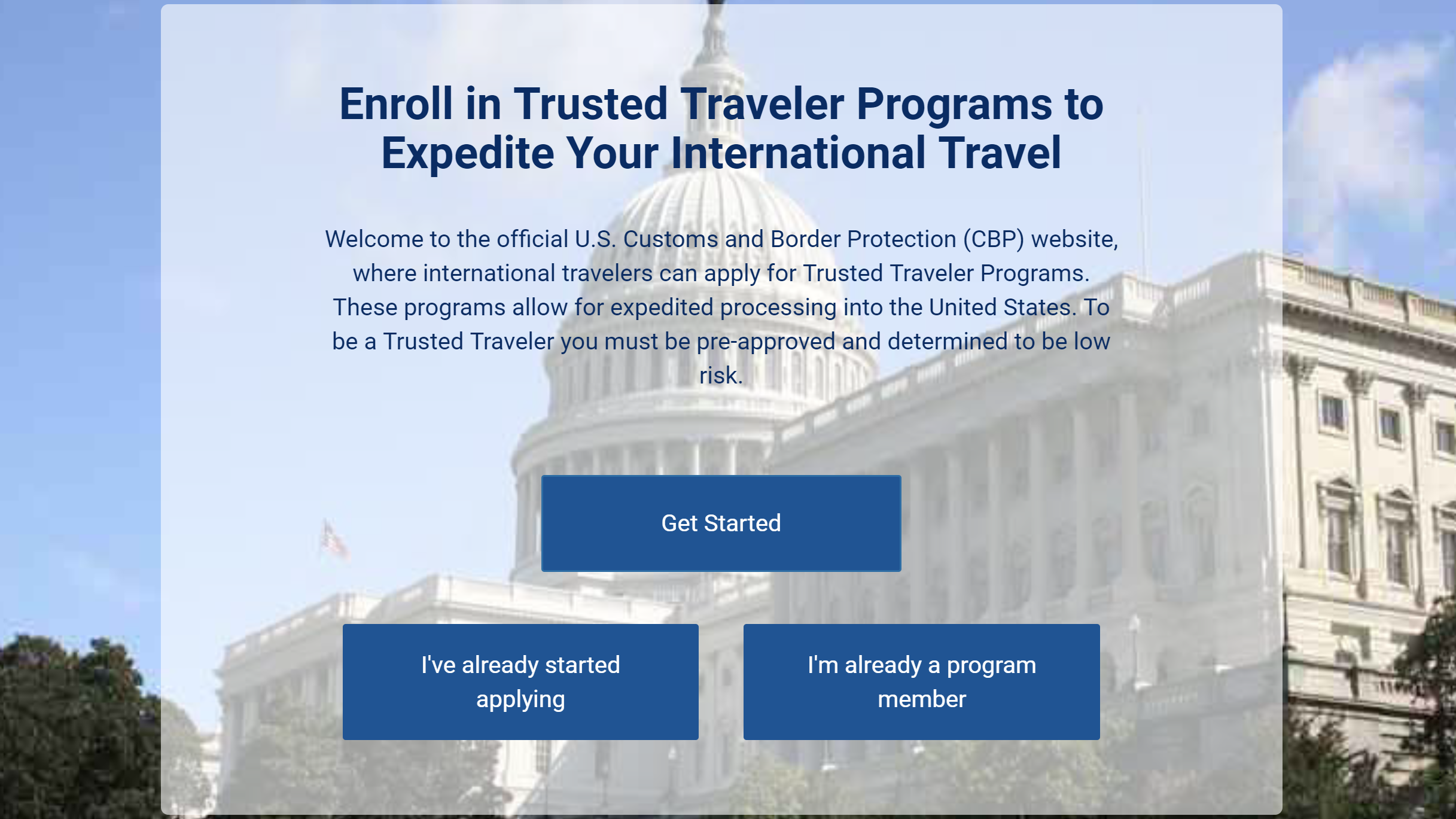 Enroll in Trusted Traveler Programs to Expedite Your International Travel

Welcome to the official U.S. Customs and Border Protection (CBP) website, where international travelers can apply for Trusted Traveler Programs. These programs allow for expedited processing into the United States. To be a Trusted Traveler you must be pre-approved and determined to be low risk.

Get Started

I've already started applying

I'm already a program member